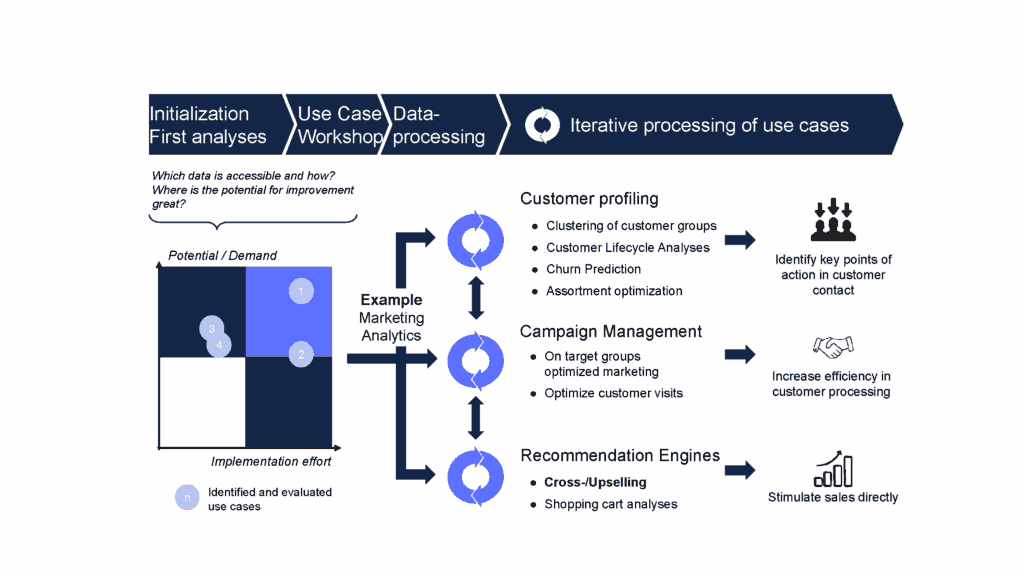 Initialization First analyses

Use Case Workshop

Data-processing

Iterative processing of use cases

Which data is accessible and how? Where is the potential for improvement great?

Potential / Demand

1

3

4

2

Implementation effort

n

Identified and evaluated use cases

Example Marketing Analytics

Customer profiling

- Clustering of customer groups
- Customer Lifecycle Analyses
- Churn Prediction
- Assortment optimization

Identify key points of action in customer contact

Campaign Management

- On target groups optimized marketing
- Optimize customer visits

Increase efficiency in customer processing

Recommendation Engines

- Cross-/Upselling
- Shopping cart analyses

Stimulate sales directly